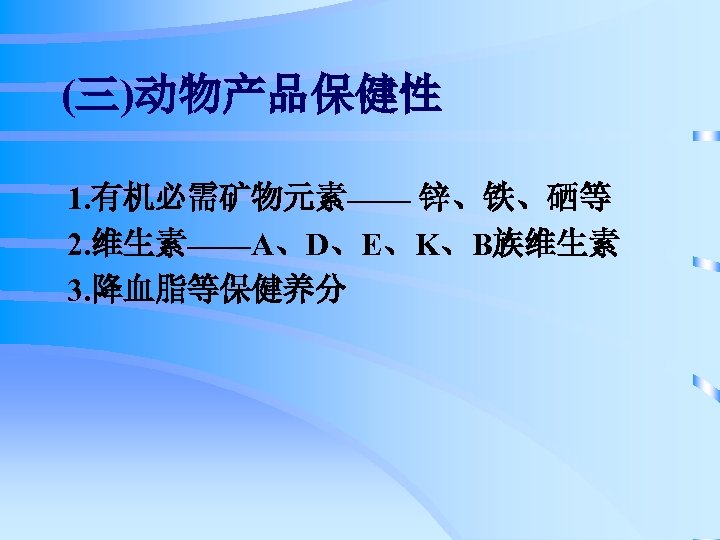 (三)动物产品保健性

1.有机必需矿物元素—— 锌、铁、硒等
2.维生素——A、D、E、K、B族维生素
3.降血脂等保健养分